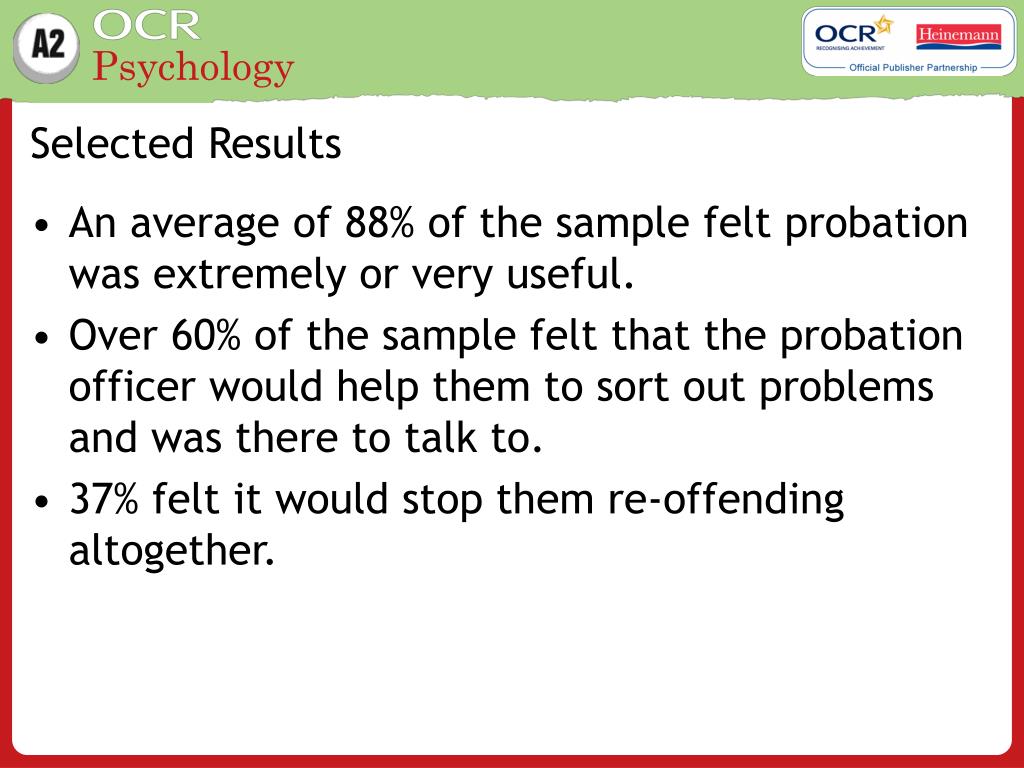 A2 OCR Psychology

OCR RECOGNISING ACHIEVEMENT Heinemann
Official Publisher Partnership

Selected Results

• An average of 88% of the sample felt probation was extremely or very useful.
• Over 60% of the sample felt that the probation officer would help them to sort out problems and was there to talk to.
• 37% felt it would stop them re-offending altogether.